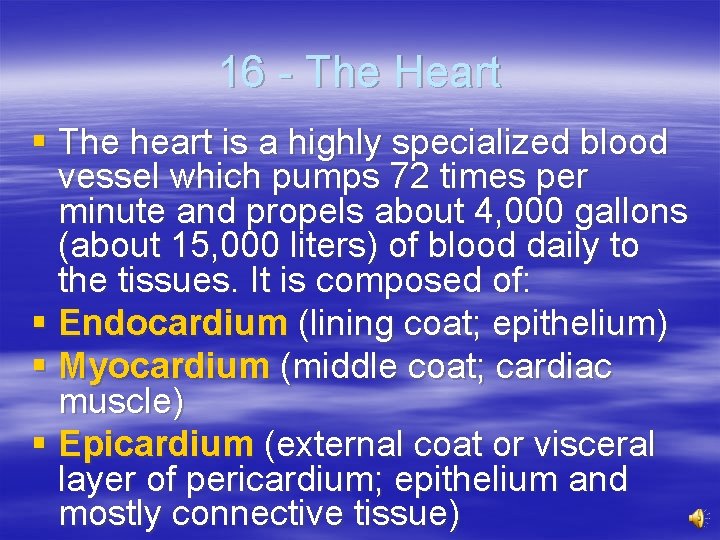 16 - The Heart

▪ The heart is a highly specialized blood vessel which pumps 72 times per minute and propels about 4,000 gallons (about 15,000 liters) of blood daily to the tissues. It is composed of:
▪ Endocardium (lining coat; epithelium)
▪ Myocardium (middle coat; cardiac muscle)
▪ Epicardium (external coat or visceral layer of pericardium; epithelium and mostly connective tissue)